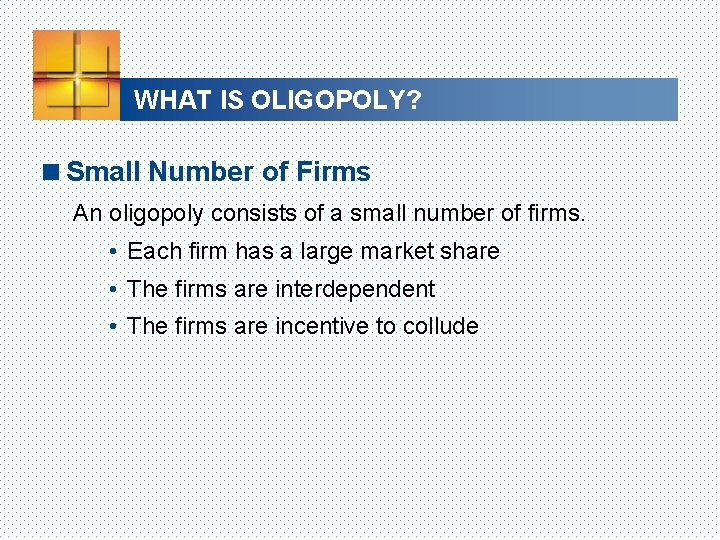 WHAT IS OLIGOPOLY?

■ Small Number of Firms

An oligopoly consists of a small number of firms.

• Each firm has a large market share
• The firms are interdependent
• The firms are incentive to collude